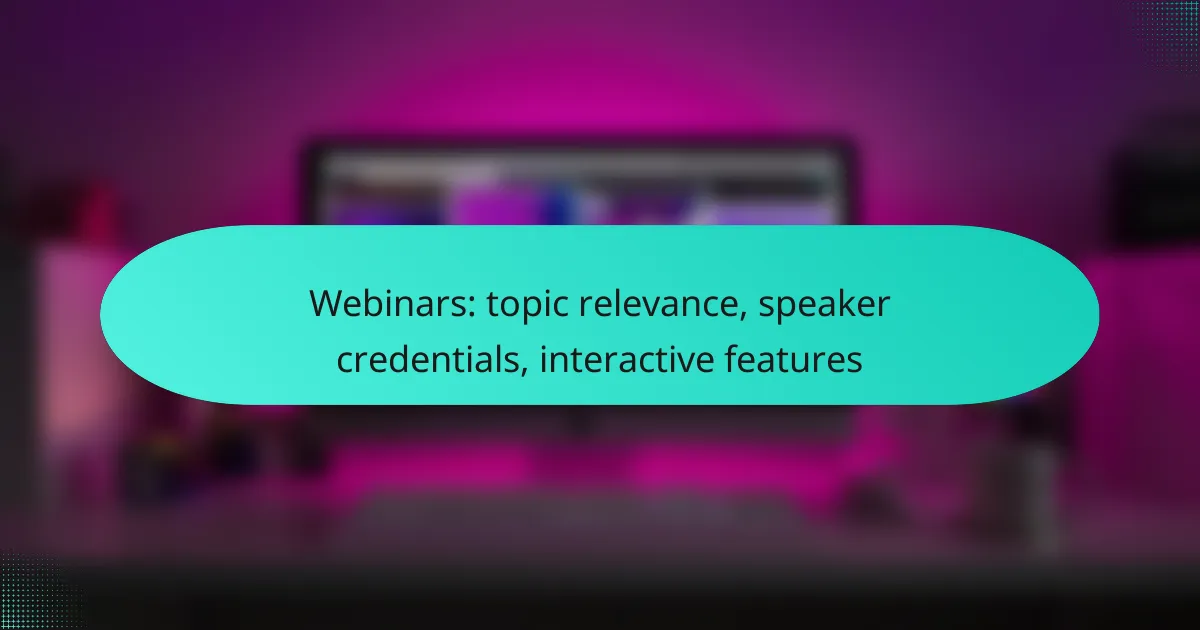 Webinars: topic relevance, speaker credentials, interactive features